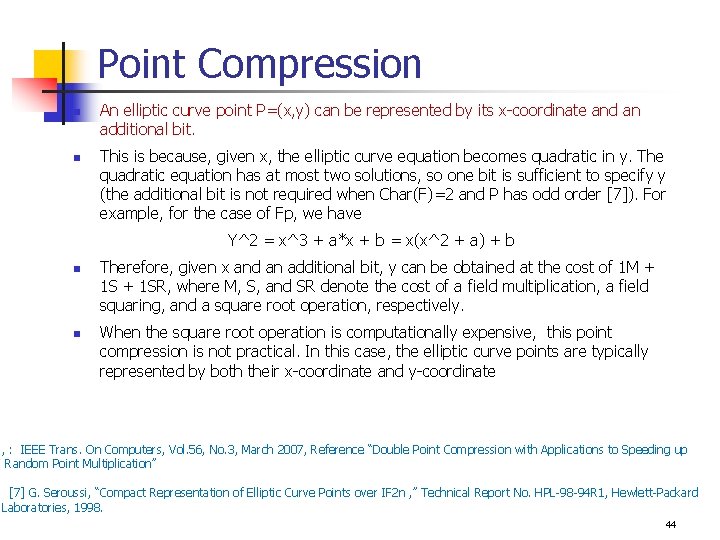 Point Compression

An elliptic curve point P=(x,y) can be represented by its x-coordinate and an additional bit.

This is because, given x, the elliptic curve equation becomes quadratic in y. The quadratic equation has at most two solutions, so one bit is sufficient to specify y (the additional bit is not required when Char(F)=2 and P has odd order [7]). For example, for the case of Fp, we have

Y^2 = x^3 + a*x + b = x(x^2 + a) + b

Therefore, given x and an additional bit, y can be obtained at the cost of 1M + 1S + 1SR, where M, S, and SR denote the cost of a field multiplication, a field squaring, and a square root operation, respectively.

When the square root operation is computationally expensive, this point compression is not practical. In this case, the elliptic curve points are typically represented by both their x-coordinate and y-coordinate

, : IEEE Trans. On Computers, Vol.56, No.3, March 2007, Reference "Double Point Compression with Applications to Speeding up Random Point Multiplication"

[7] G. Seroussi, "Compact Representation of Elliptic Curve Points over IF2n ," Technical Report No. HPL-98-94R1, Hewlett-Packard Laboratories, 1998.

44